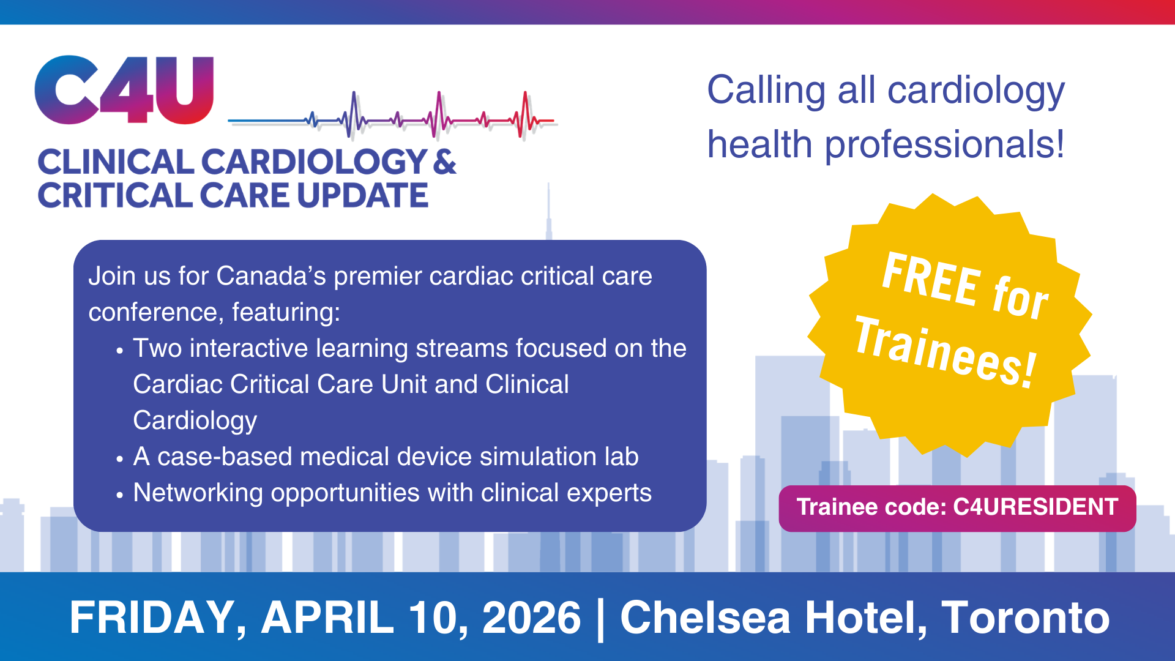 C4U
CLINICAL CARDIOLOGY & CRITICAL CARE UPDATE

Calling all cardiology health professionals!

Join us for Canada's premier cardiac critical care conference, featuring:
• Two interactive learning streams focused on the Cardiac Critical Care Unit and Clinical Cardiology
• A case-based medical device simulation lab
• Networking opportunities with clinical experts

FREE for Trainees!

Trainee code: C4URESIDENT

FRIDAY, APRIL 10, 2026 | Chelsea Hotel, Toronto